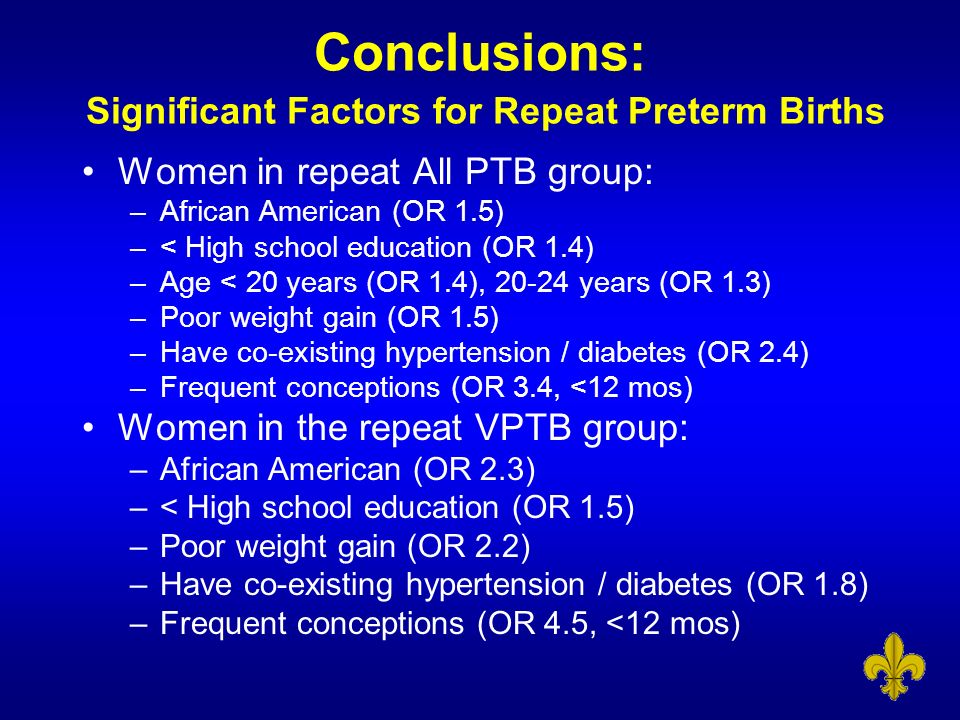 Conclusions:
Significant Factors for Repeat Preterm Births

• Women in repeat All PTB group:
– African American (OR 1.5)
– < High school education (OR 1.4)
– Age < 20 years (OR 1.4), 20-24 years (OR 1.3)
– Poor weight gain (OR 1.5)
– Have co-existing hypertension / diabetes (OR 2.4)
– Frequent conceptions (OR 3.4, <12 mos)
• Women in the repeat VPTB group:
– African American (OR 2.3)
– < High school education (OR 1.5)
– Poor weight gain (OR 2.2)
– Have co-existing hypertension / diabetes (OR 1.8)
– Frequent conceptions (OR 4.5, <12 mos)